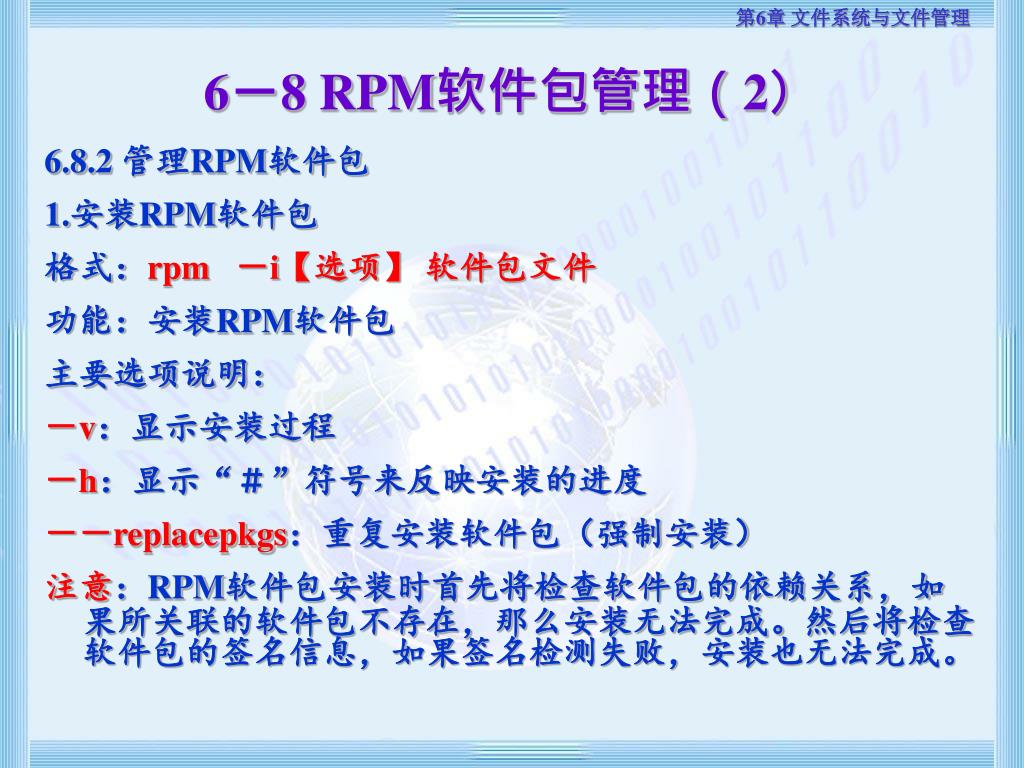 第6章 文件系统与文件管理

6－8 RPM软件包管理（2）

6.8.2 管理RPM软件包

1.安装RPM软件包

格式：rpm －i【选项】 软件包文件

功能：安装RPM软件包

主要选项说明：

－v：显示安装过程

－h：显示“＃”符号来反映安装的进度

－－replacepkgs：重复安装软件包（强制安装）

注意：RPM软件包安装时首先将检查软件包的依赖关系，如果所关联的软件包不存在，那么安装无法完成。然后将检查软件包的签名信息，如果签名检测失败，安装也无法完成。